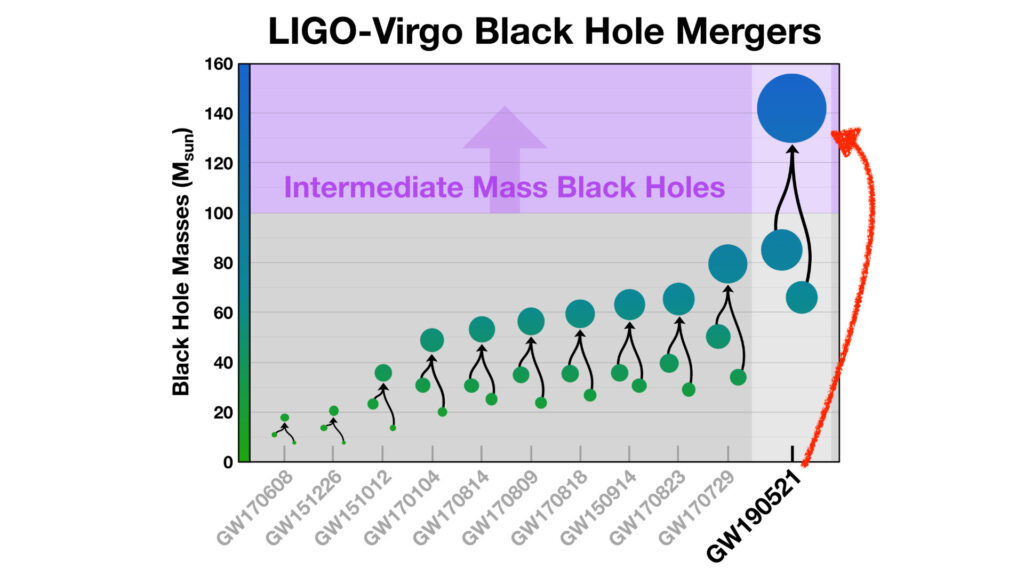 LIGO-Virgo Black Hole Mergers

Black Hole Masses ($M_{sun}$)

160
140
120
100
80
60
40
20
0

Intermediate Mass Black Holes

GW170608
GW151226
GW151012
GW170104
GW170814
GW170809
GW170818
GW150914
GW170823
GW170729
GW190521